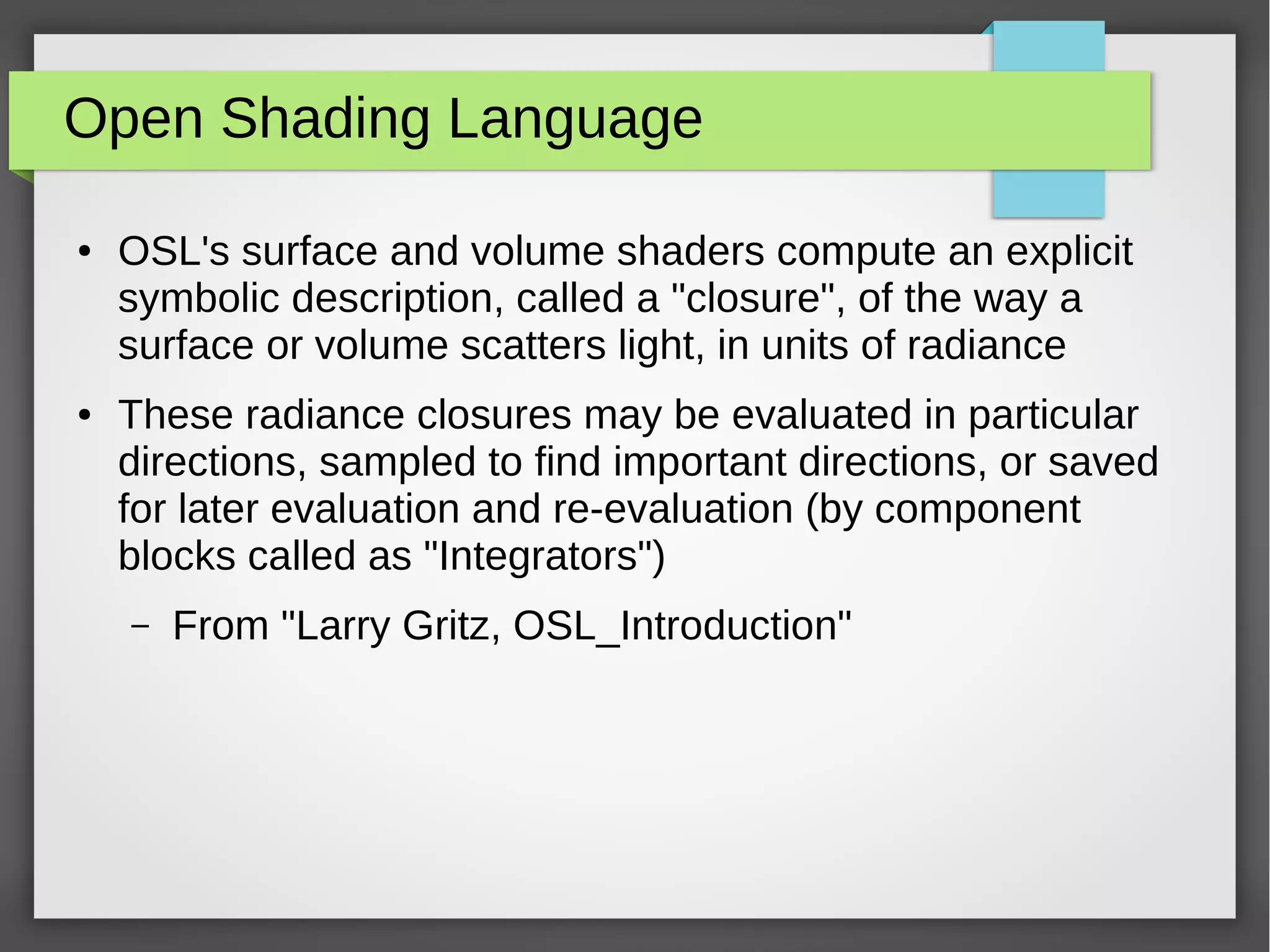 Open Shading Language

• OSL's surface and volume shaders compute an explicit symbolic description, called a "closure", of the way a surface or volume scatters light, in units of radiance

• These radiance closures may be evaluated in particular directions, sampled to find important directions, or saved for later evaluation and re-evaluation (by component blocks called as "Integrators")

– From "Larry Gritz, OSL_Introduction"